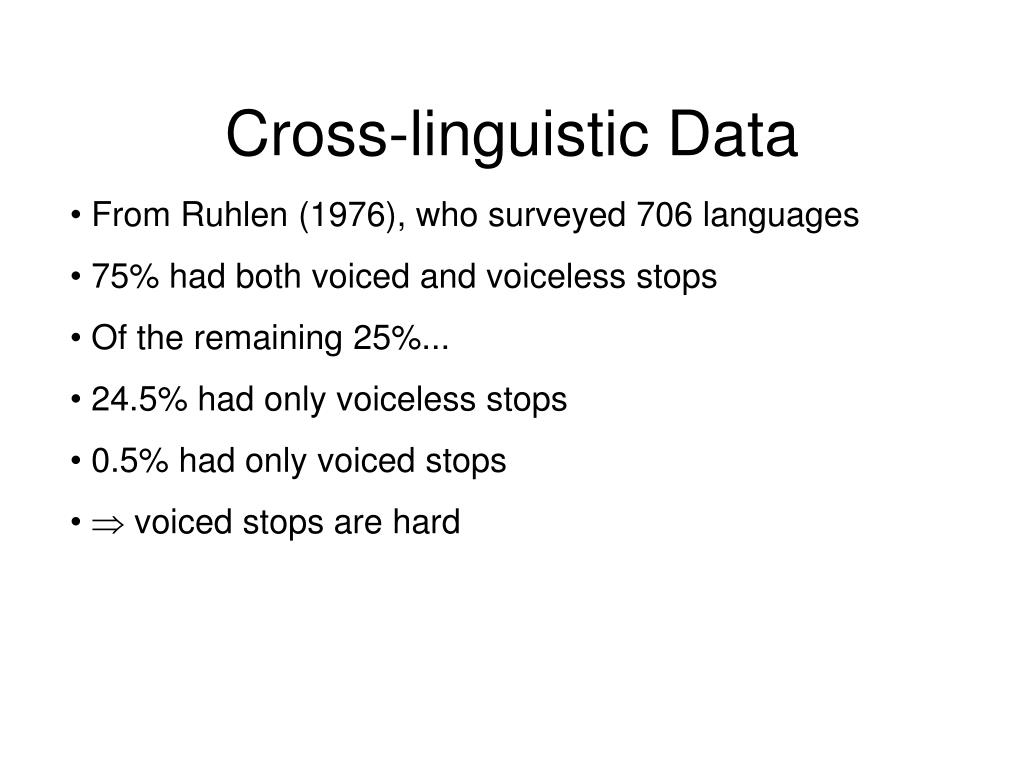 Cross-linguistic Data

• From Ruhlen (1976), who surveyed 706 languages

• 75% had both voiced and voiceless stops

• Of the remaining 25%...

• 24.5% had only voiceless stops

• 0.5% had only voiced stops

• $\Rightarrow$ voiced stops are hard